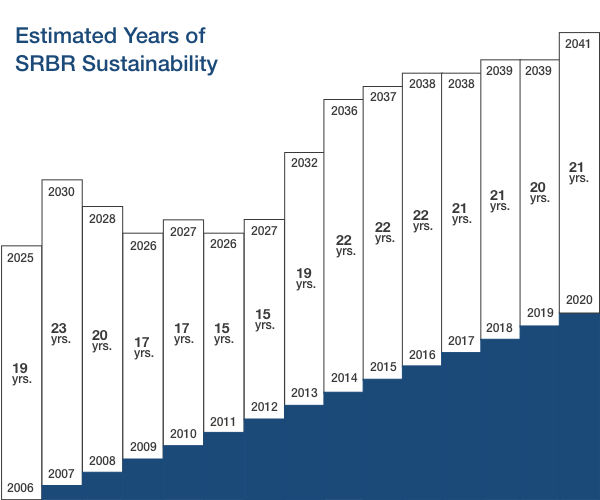 Estimated Years of SRBR Sustainability

2025
19 yrs.
2006

2030
23 yrs.
2007

2028
20 yrs.
2008

2026
17 yrs.
2009

2027
17 yrs.
2010

2026
15 yrs.
2011

2027
15 yrs.
2012

2032
19 yrs.
2013

2036
22 yrs.
2014

2037
22 yrs.
2015

2038
22 yrs.
2016

2038
21 yrs.
2017

2039
21 yrs.
2018

2039
20 yrs.
2019

2041
21 yrs.
2020